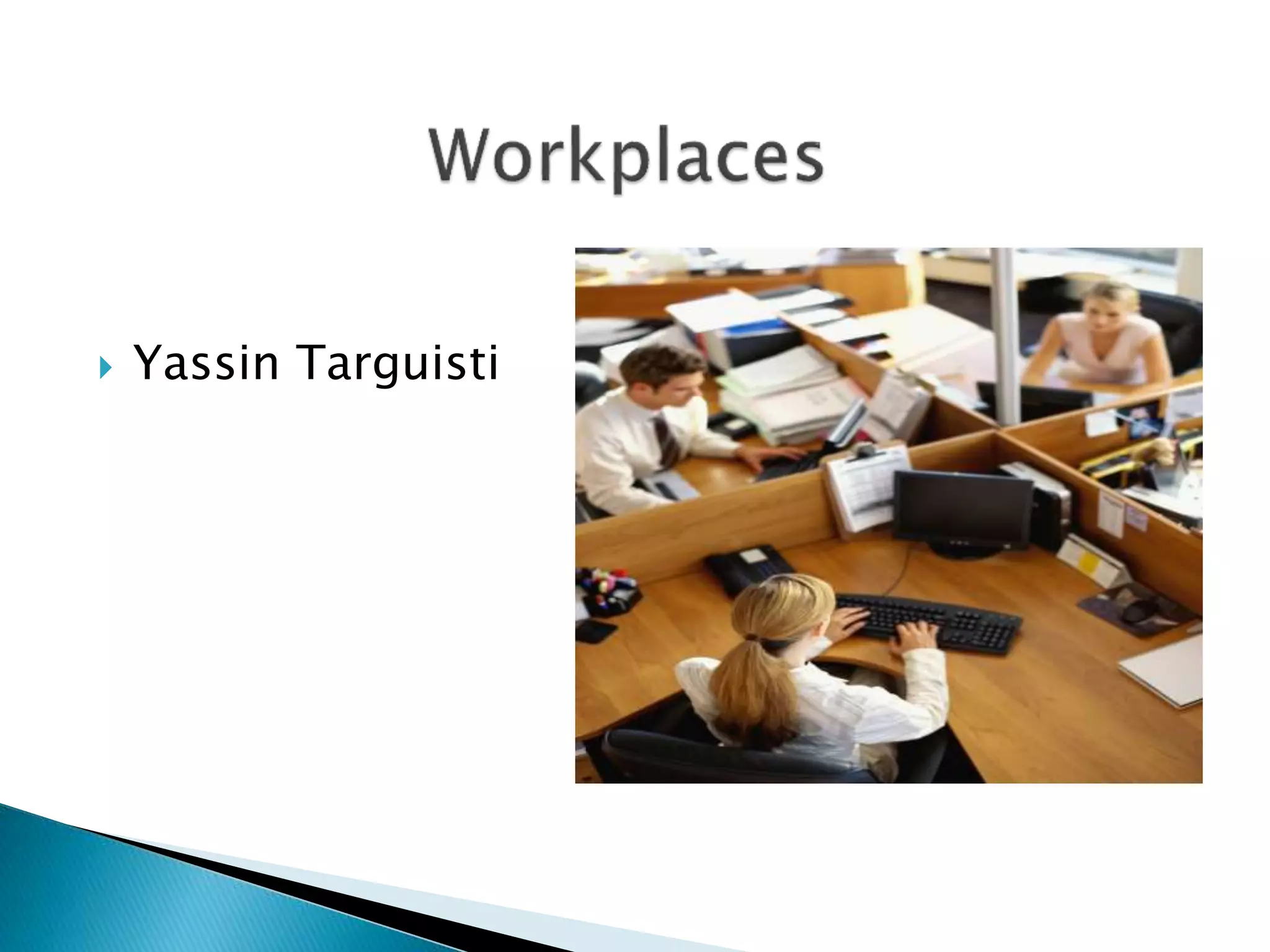 Workplaces

Yassin Targuisti